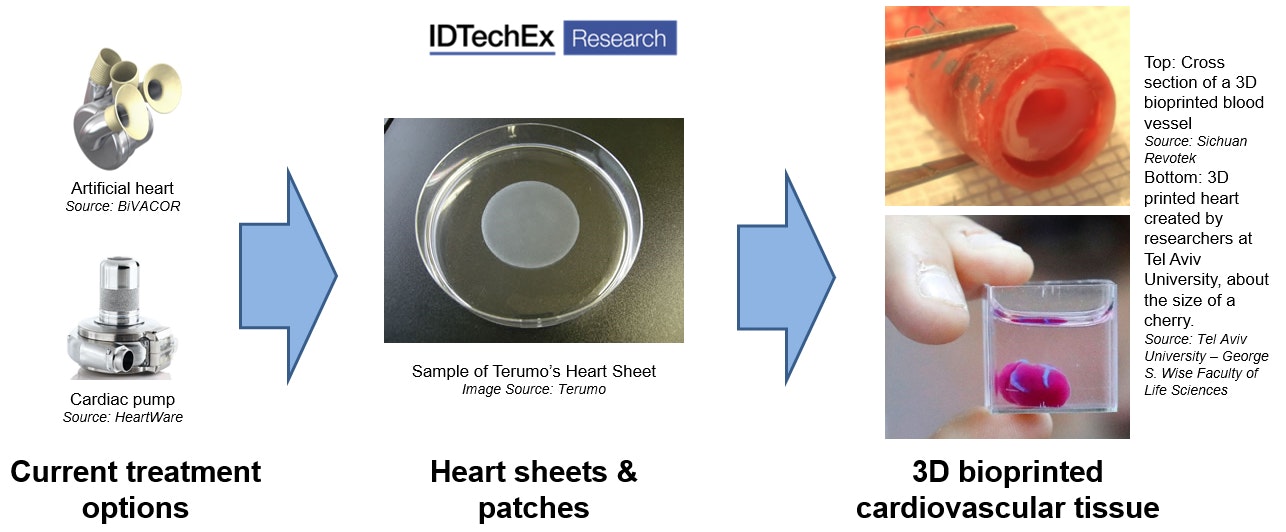 IDTechEx Research

Artificial heart
Source: BiVACOR

Cardiac pump
Source: HeartWare

Current treatment options

Sample of Terumo's Heart Sheet
Image Source: Terumo

Heart sheets & patches

Top: Cross section of a 3D bioprinted blood vessel
Source: Sichuan Revotek
Bottom: 3D printed heart created by researchers at Tel Aviv University, about the size of a cherry.
Source: Tel Aviv University – George S. Wise Faculty of Life Sciences

3D bioprinted cardiovascular tissue